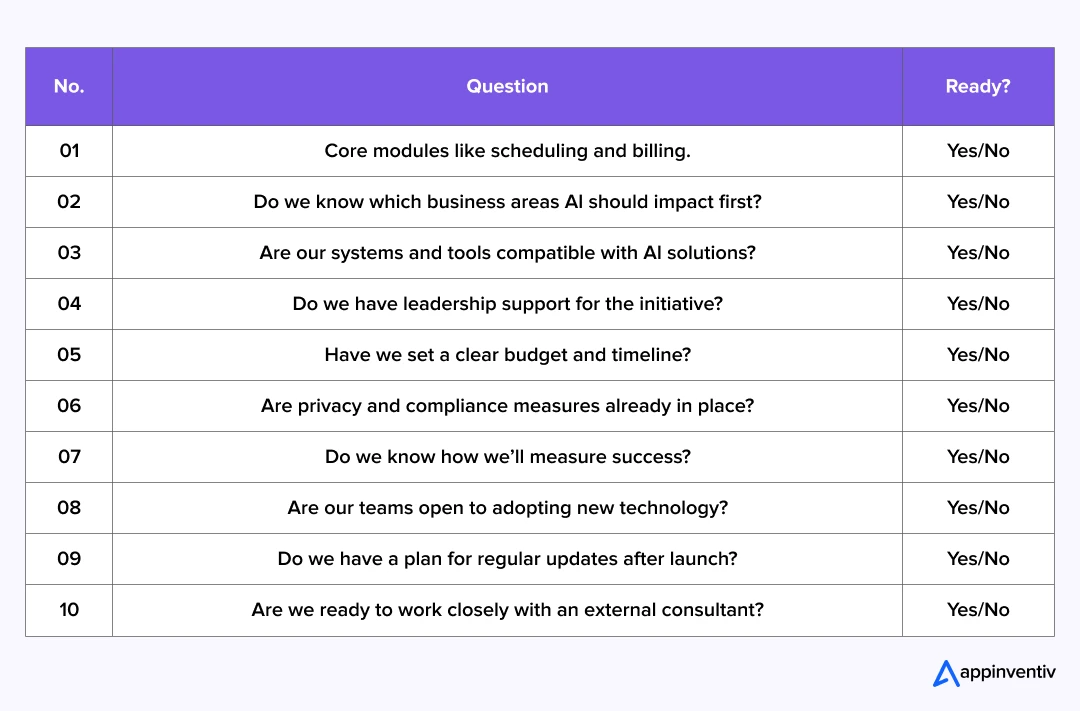 | No. | Question | Ready? |
|---|---|---|
| 01 | Core modules like scheduling and billing. | Yes/No |
| 02 | Do we know which business areas AI should impact first? | Yes/No |
| 03 | Are our systems and tools compatible with AI solutions? | Yes/No |
| 04 | Do we have leadership support for the initiative? | Yes/No |
| 05 | Have we set a clear budget and timeline? | Yes/No |
| 06 | Are privacy and compliance measures already in place? | Yes/No |
| 07 | Do we know how we'll measure success? | Yes/No |
| 08 | Are our teams open to adopting new technology? | Yes/No |
| 09 | Do we have a plan for regular updates after launch? | Yes/No |
| 10 | Are we ready to work closely with an external consultant? | Yes/No |

appinventiv